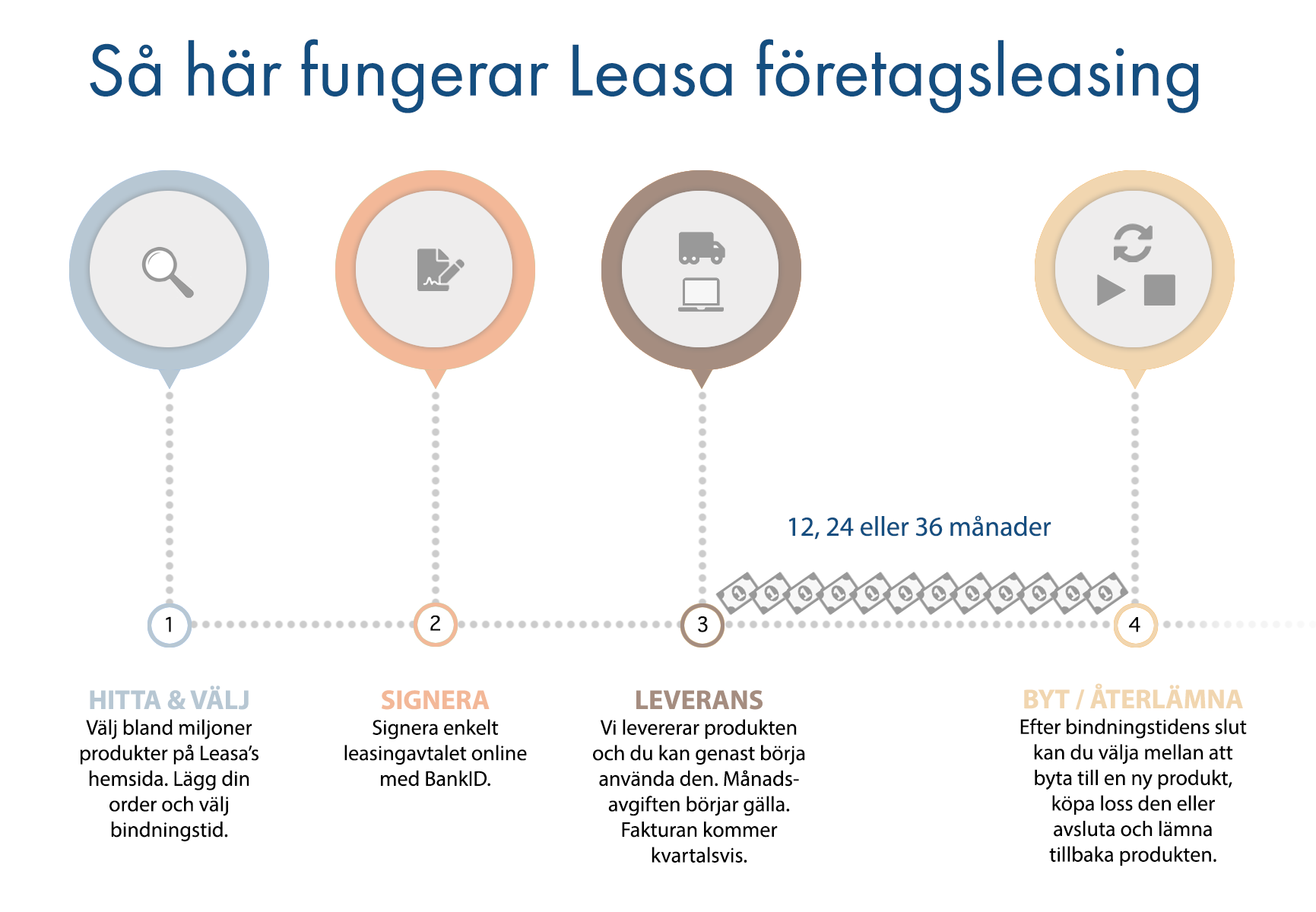 Så här fungerar Leasa företagsleasing

12, 24 eller 36 månader

1

2

3

4

HITTA & VÄLJ
Välj bland miljoner produkter på Leasa's hemsida. Lägg din order och välj bindningstid.

SIGNERA
Signera enkelt leasingavtalet online med BankID.

LEVERANS
Vi levererar produkten och du kan genast börja använda den. Månadsavgiften börjar gälla. Fakturan kommer kvartalsvis.

BYT / ÅTERLÄMNA
Efter bindningstidens slut kan du välja mellan att byta till en ny produkt, köpa loss den eller avsluta och lämna tillbaka produkten.